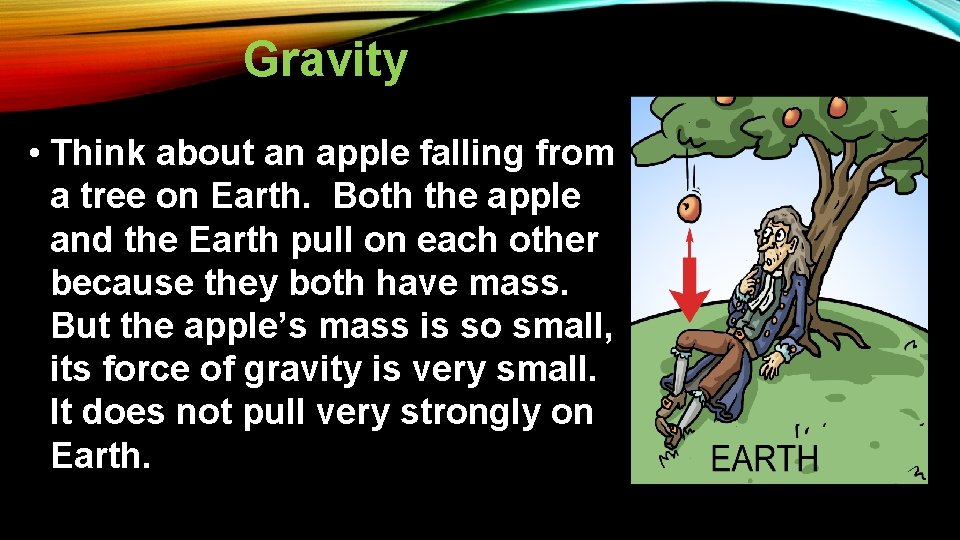 Gravity

• Think about an apple falling from a tree on Earth. Both the apple and the Earth pull on each other because they both have mass. But the apple's mass is so small, its force of gravity is very small. It does not pull very strongly on Earth.

EARTH